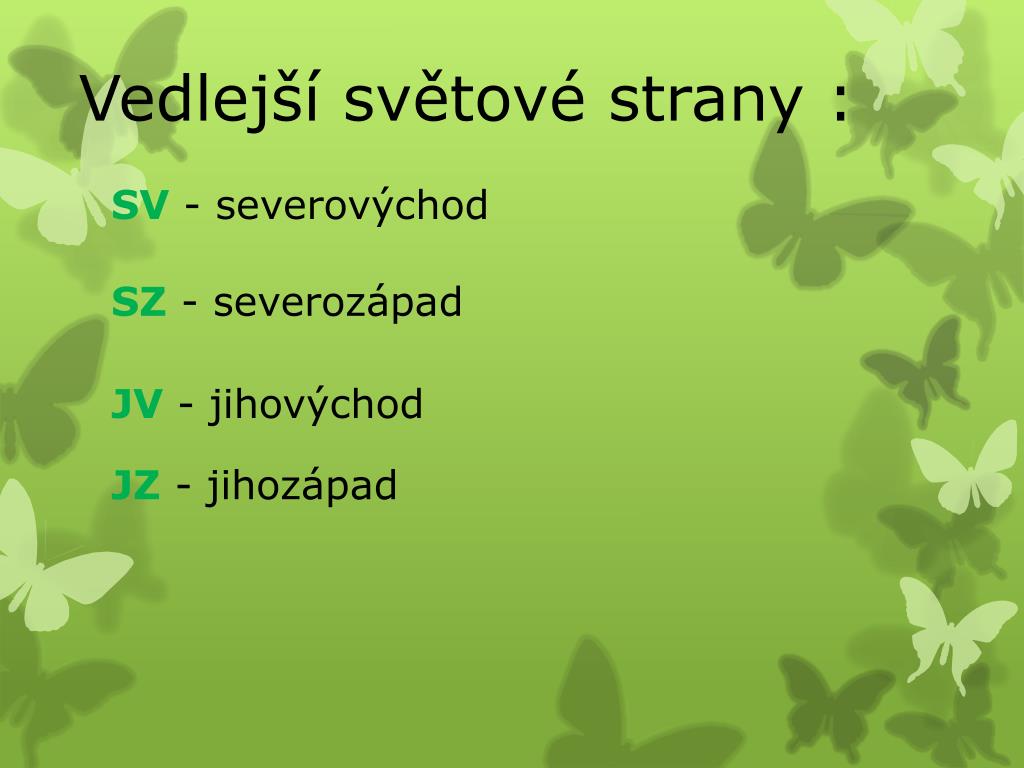 Vedlejší světové strany :

SV - severovýchod

SZ - severozápad

JV - jihovýchod

JZ - jihozápad